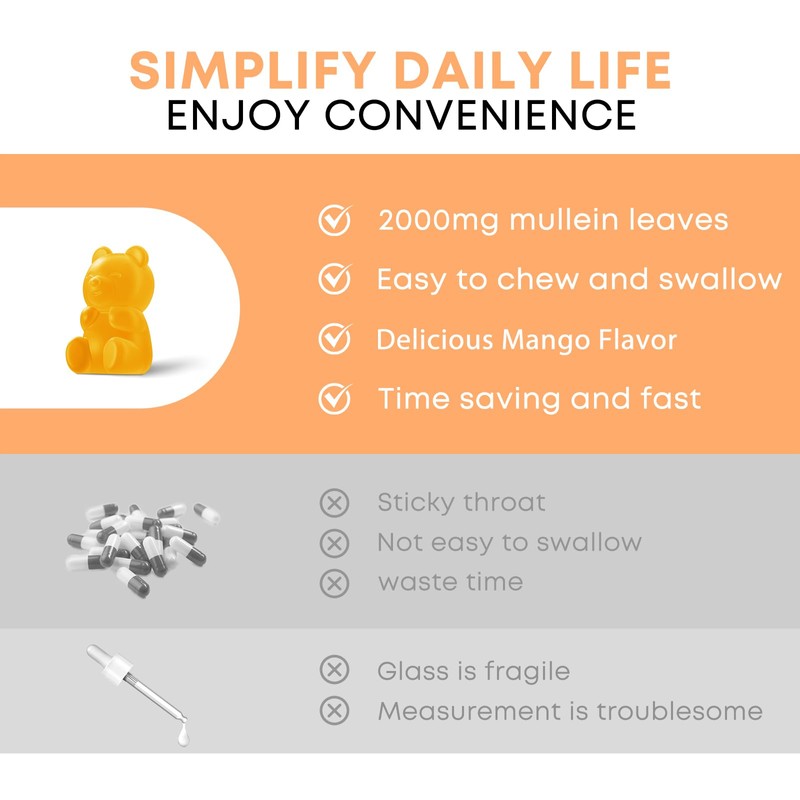 SIMPLIFY DAILY LIFE
ENJOY CONVENIENCE

2000mg mullein leaves
Easy to chew and swallow
Delicious Mango Flavor
Time saving and fast

Sticky throat
Not easy to swallow
waste time

Glass is fragile
Measurement is troublesome